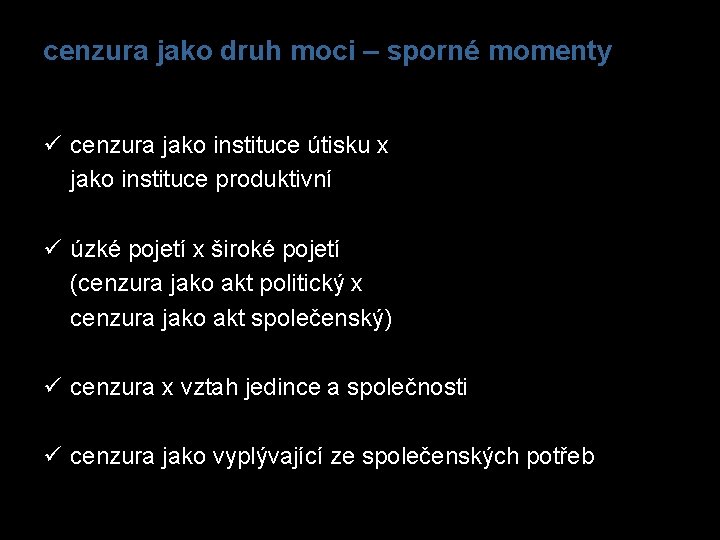 cenzura jako druh moci – sporné momenty

✓ cenzura jako instituce útisku x jako instituce produktivní

✓ úzké pojetí x široké pojetí (cenzura jako akt politický x cenzura jako akt společenský)

✓ cenzura x vztah jedince a společnosti

✓ cenzura jako vyplývající ze společenských potřeb